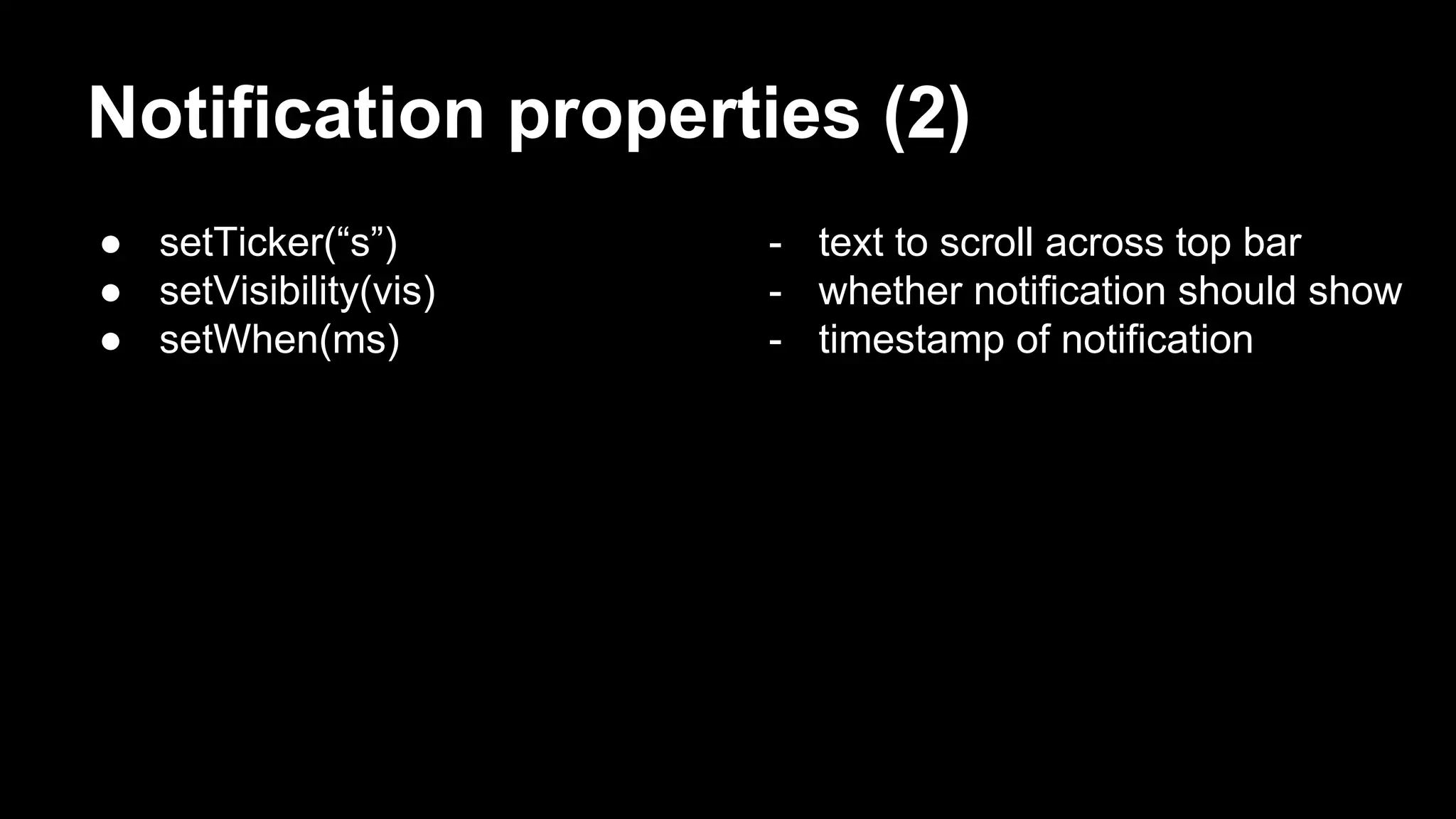 Notification properties (2)

● setTicker(“s”)
● setVisibility(vis)
● setWhen(ms)

- text to scroll across top bar
- whether notification should show
- timestamp of notification